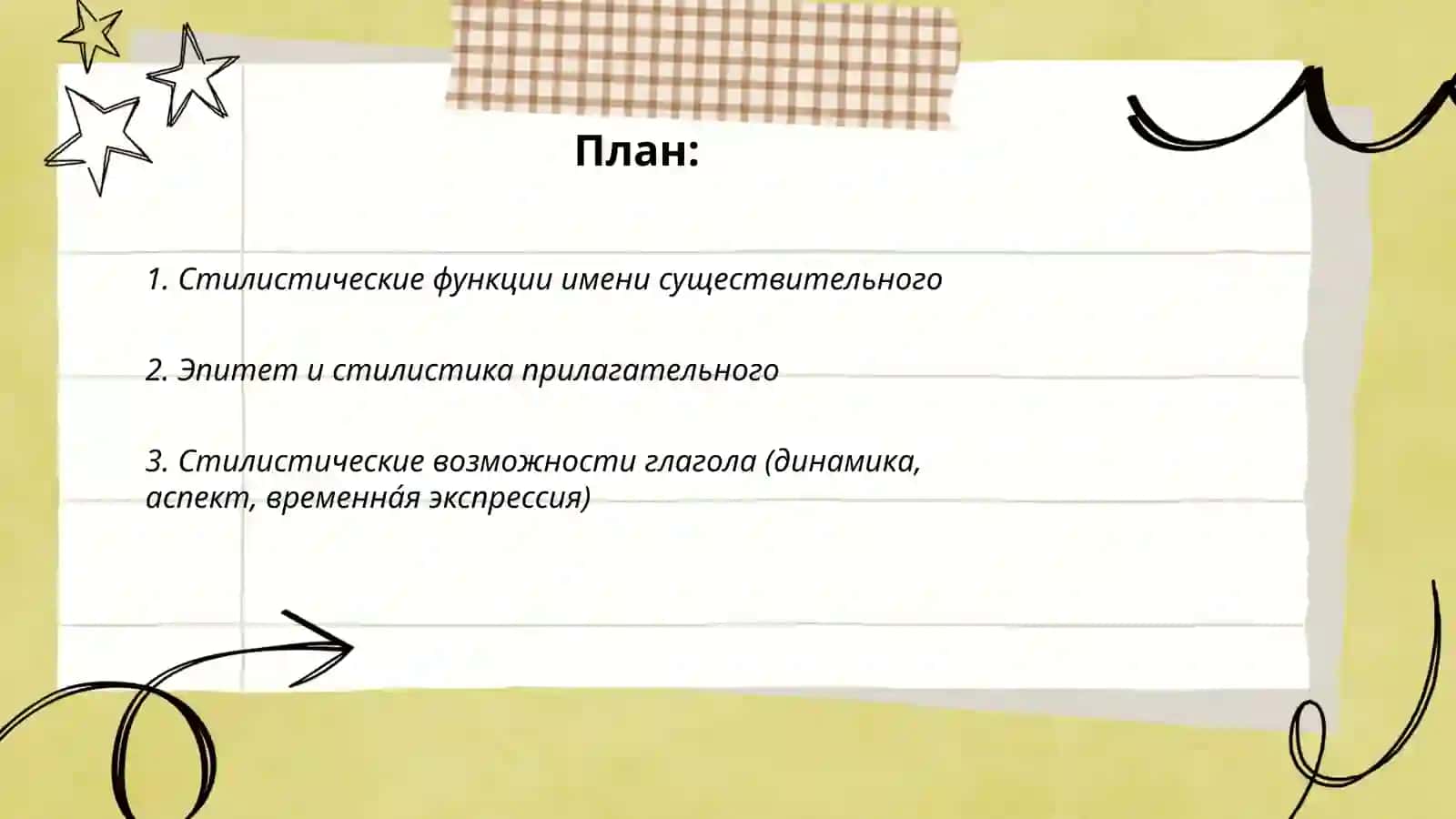 План:

1. Стилистические функции имени существительного

2. Эпитет и стилистика прилагательного

3. Стилистические возможности глагола (динамика, аспект, временна́я экспрессия)